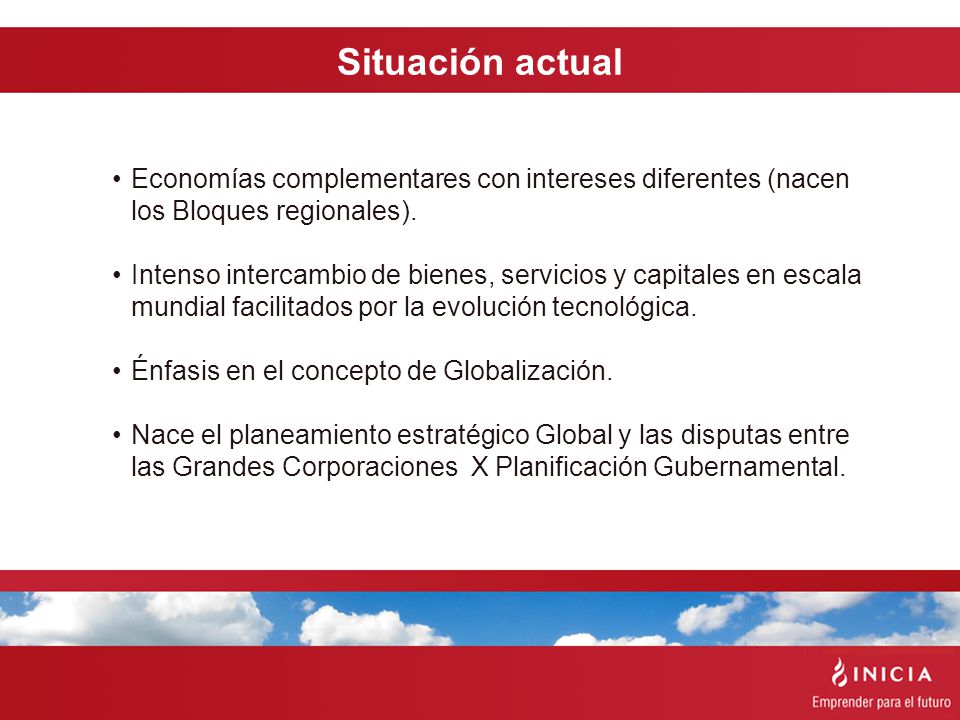 Situación actual

• Economías complementares con intereses diferentes (nacen los Bloques regionales).

• Intenso intercambio de bienes, servicios y capitales en escala mundial facilitados por la evolución tecnológica.

• Énfasis en el concepto de Globalización.

• Nace el planeamiento estratégico Global y las disputas entre las Grandes Corporaciones X Planificación Gubernamental.

INICIA
Emprender para el futuro